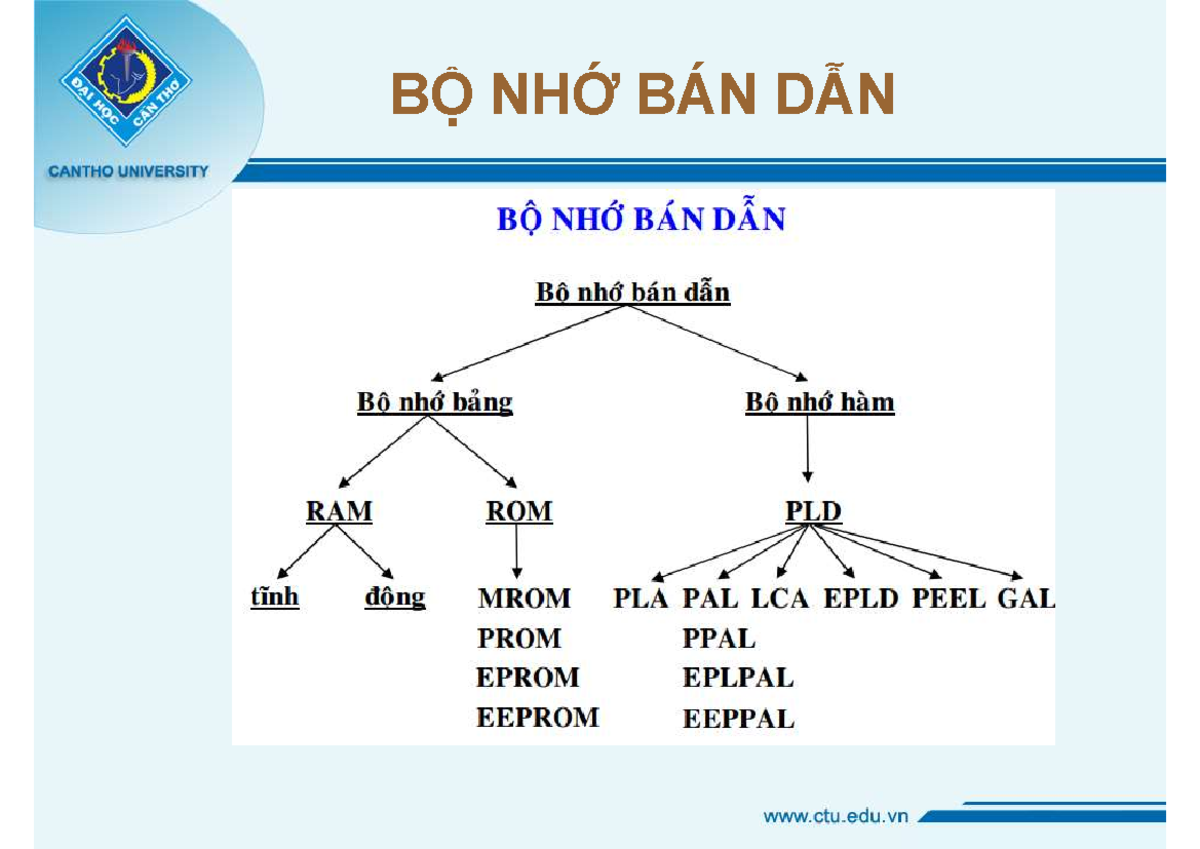 ĐẠI HỌC CẦN THƠ
CANTHO UNIVERSITY

BỘ NHỚ BÁN DẪN

BỘ NHỚ BÁN DẪN

Bộ nhớ bán dẫn

Bộ nhớ bảng

Bộ nhớ hàm

RAM

ROM

PLD

tĩnh

động

MROM
PROM
EPROM
EEPROM

PLA

PAL
PPAL
EPLPAL
EEPPAL

LCA

EPLD

PEEL

GAL

www.ctu.edu.vn